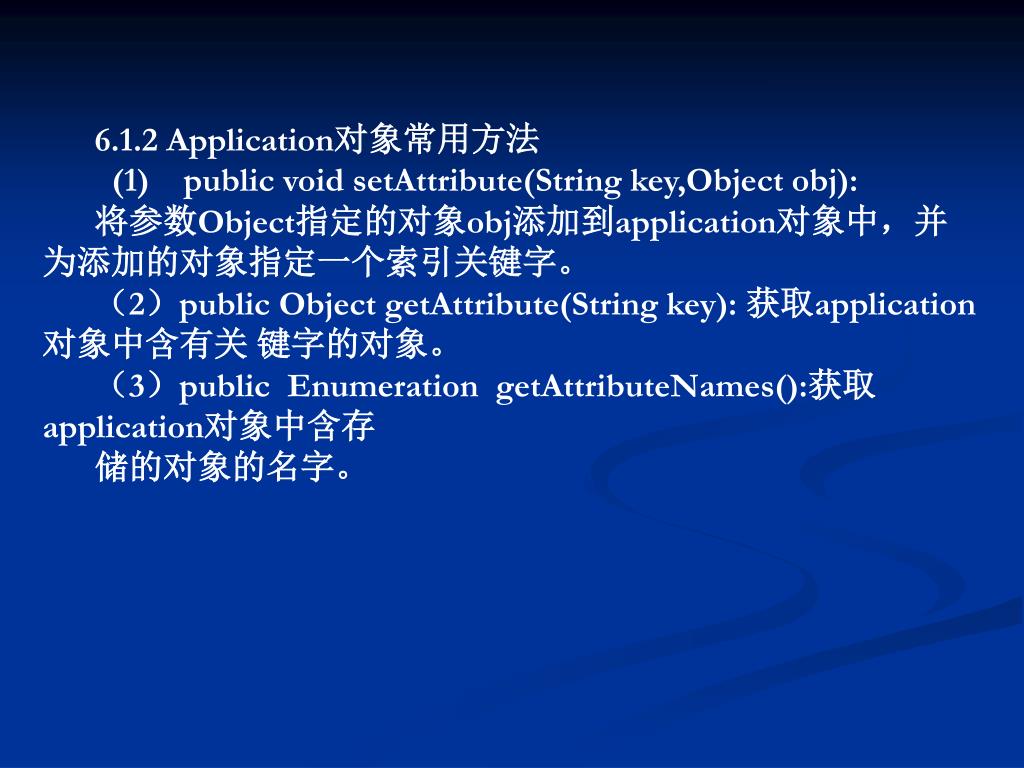 6.1.2 Application对象常用方法

(1) public void setAttribute(String key,Object obj):

将参数Object指定的对象obj添加到application对象中，并为添加的对象指定一个索引关键字。

（2）public Object getAttribute(String key): 获取application对象中含有关 键字的对象。

（3）public Enumeration getAttributeNames():获取application对象中含存

储的对象的名字。